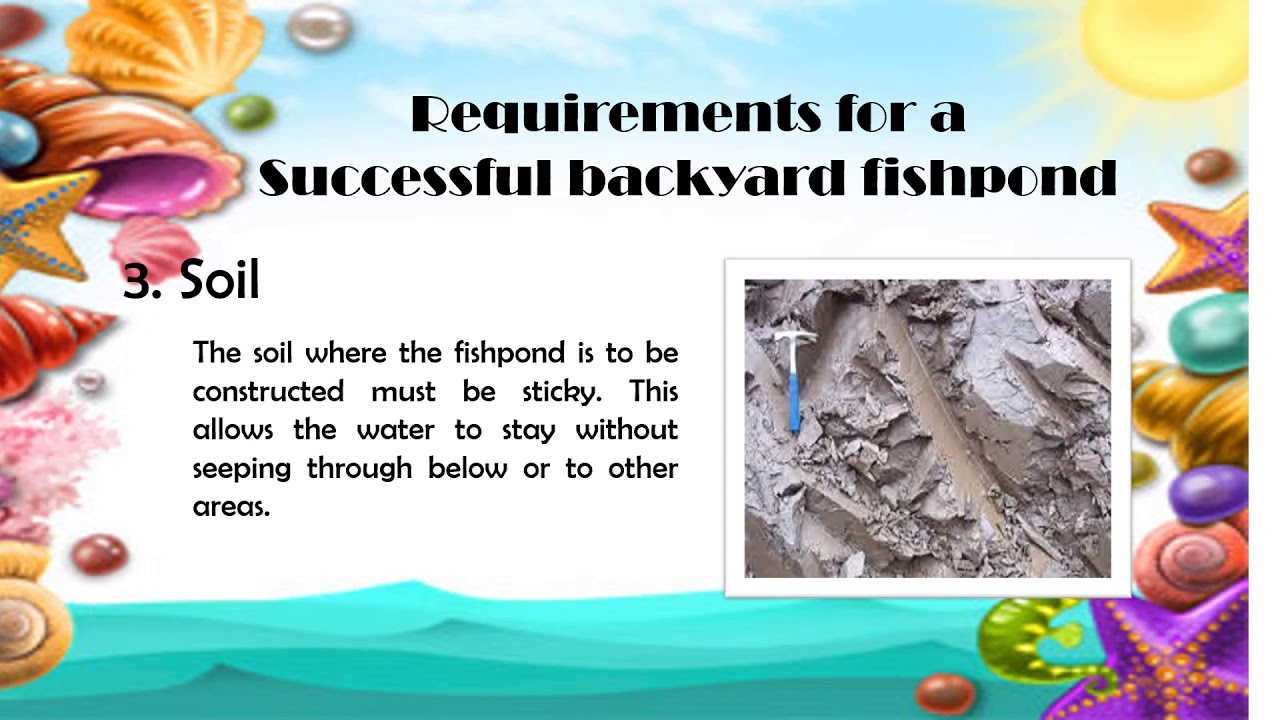 Requirements for a Successful backyard fishpond

3. Soil

The soil where the fishpond is to be constructed must be sticky. This allows the water to stay without seeping through below or to other areas.